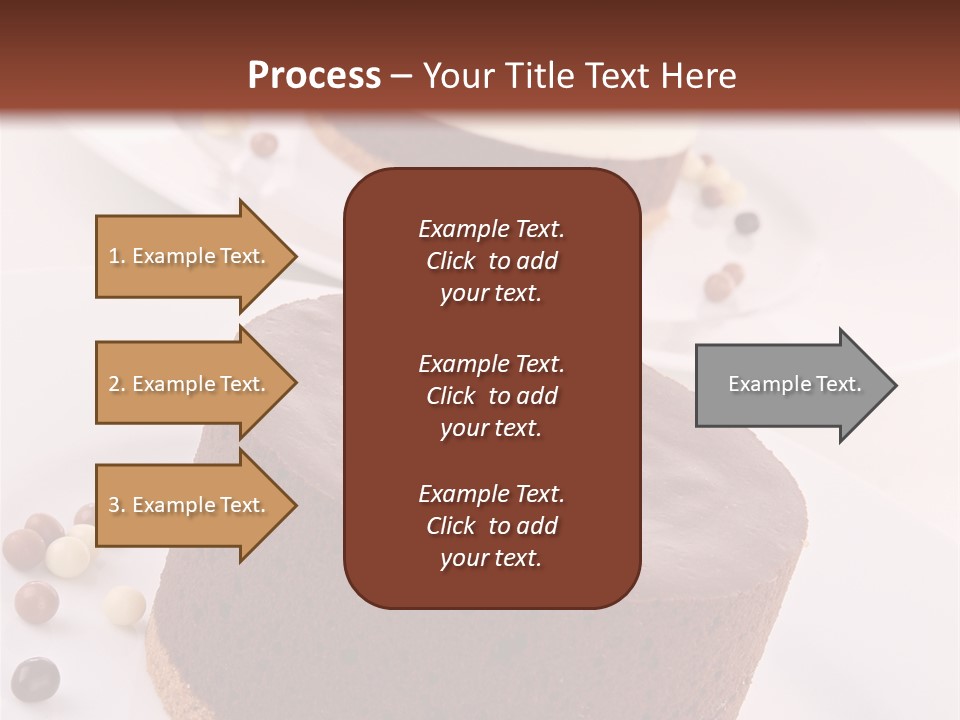 Process – Your Title Text Here

1. Example Text.

2. Example Text.

3. Example Text.

Example Text. Click to add your text.

Example Text. Click to add your text.

Example Text. Click to add your text.

Example Text.